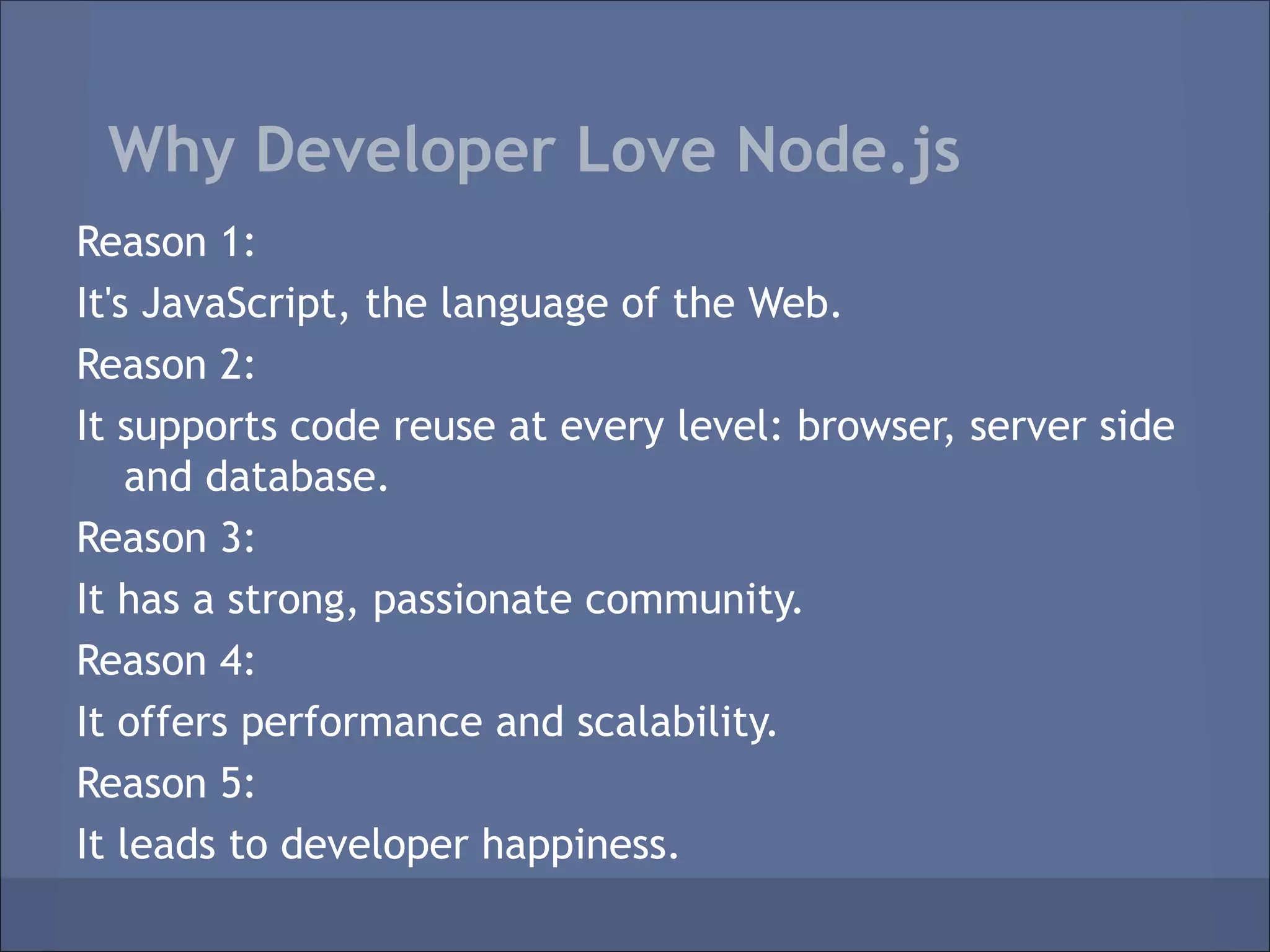 Why Developer Love Node.js

Reason 1:

It's JavaScript, the language of the Web.

Reason 2:

It supports code reuse at every level: browser, server side and database.

Reason 3:

It has a strong, passionate community.

Reason 4:

It offers performance and scalability.

Reason 5:

It leads to developer happiness.